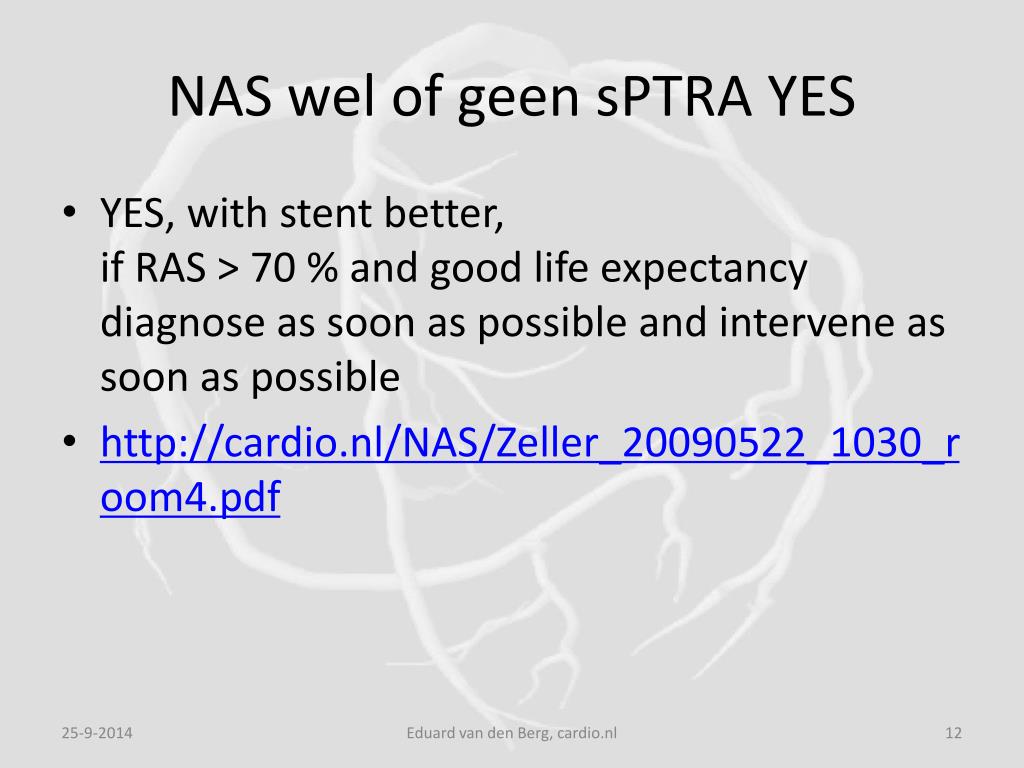 NAS wel of geen sPTRA YES

• YES, with stent better,
if RAS > 70 % and good life expectancy
diagnose as soon as possible and intervene as soon as possible
• http://cardio.nl/NAS/Zeller_20090522_1030_room4.pdf

25-9-2014
Eduard van den Berg, cardio.nl
12